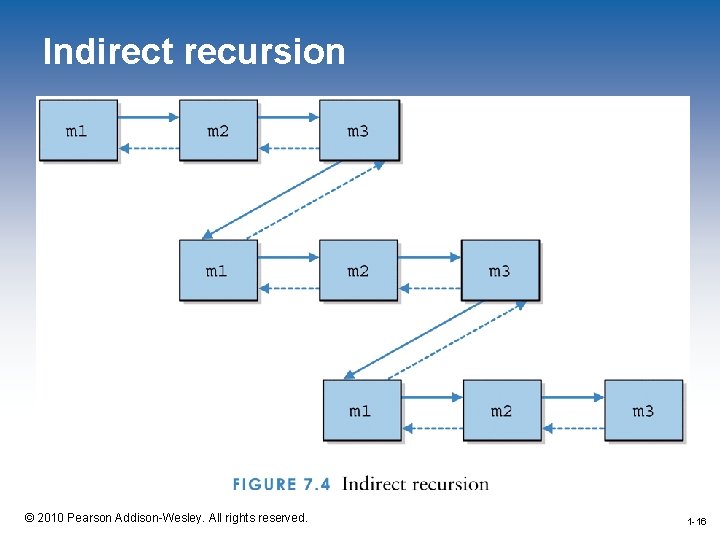 Indirect recursion

m1

m2

m3

m1

m2

m3

m1

m2

m3

FIGURE 7.4 Indirect recursion

© 2010 Pearson Addison-Wesley. All rights reserved.

1-16